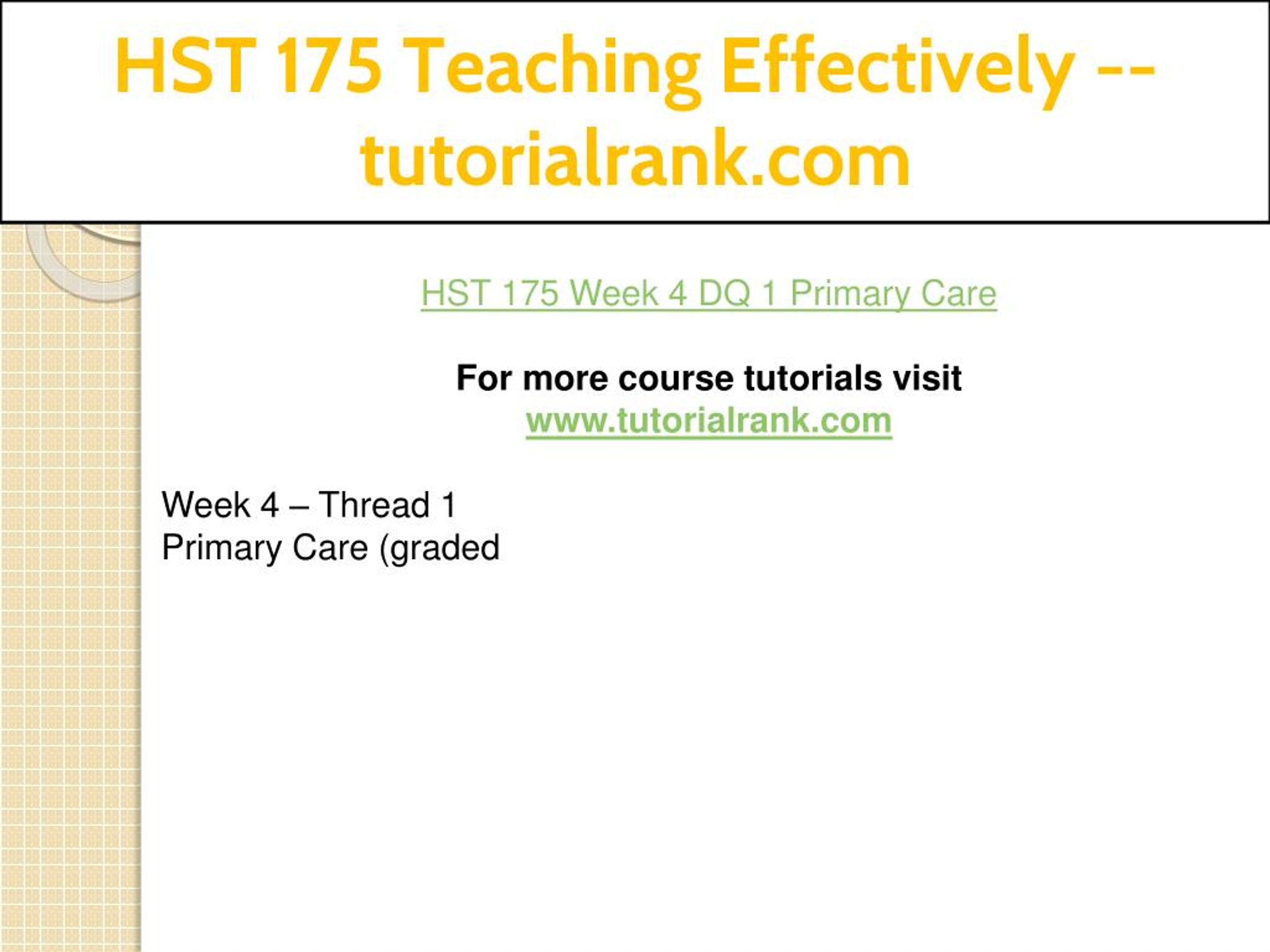 HST 175 Teaching Effectively -- tutorialrank.com

HST 175 Week 4 DQ 1 Primary Care

For more course tutorials visit
www.tutorialrank.com

Week 4 – Thread 1
Primary Care (graded